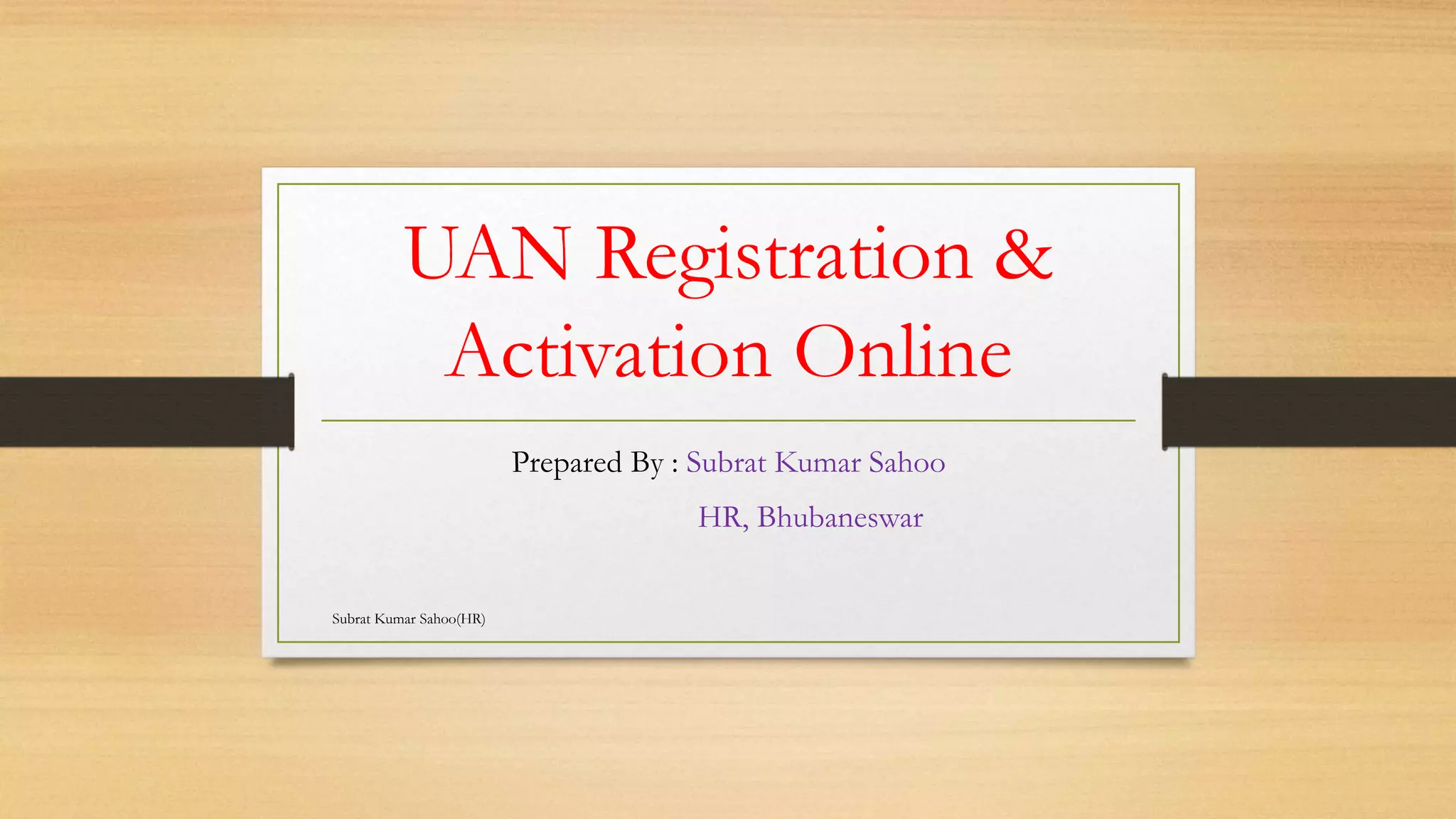 UAN Registration & Activation Online

Prepared By : Subrat Kumar Sahoo

HR, Bhubaneswar

Subrat Kumar Sahoo(HR)